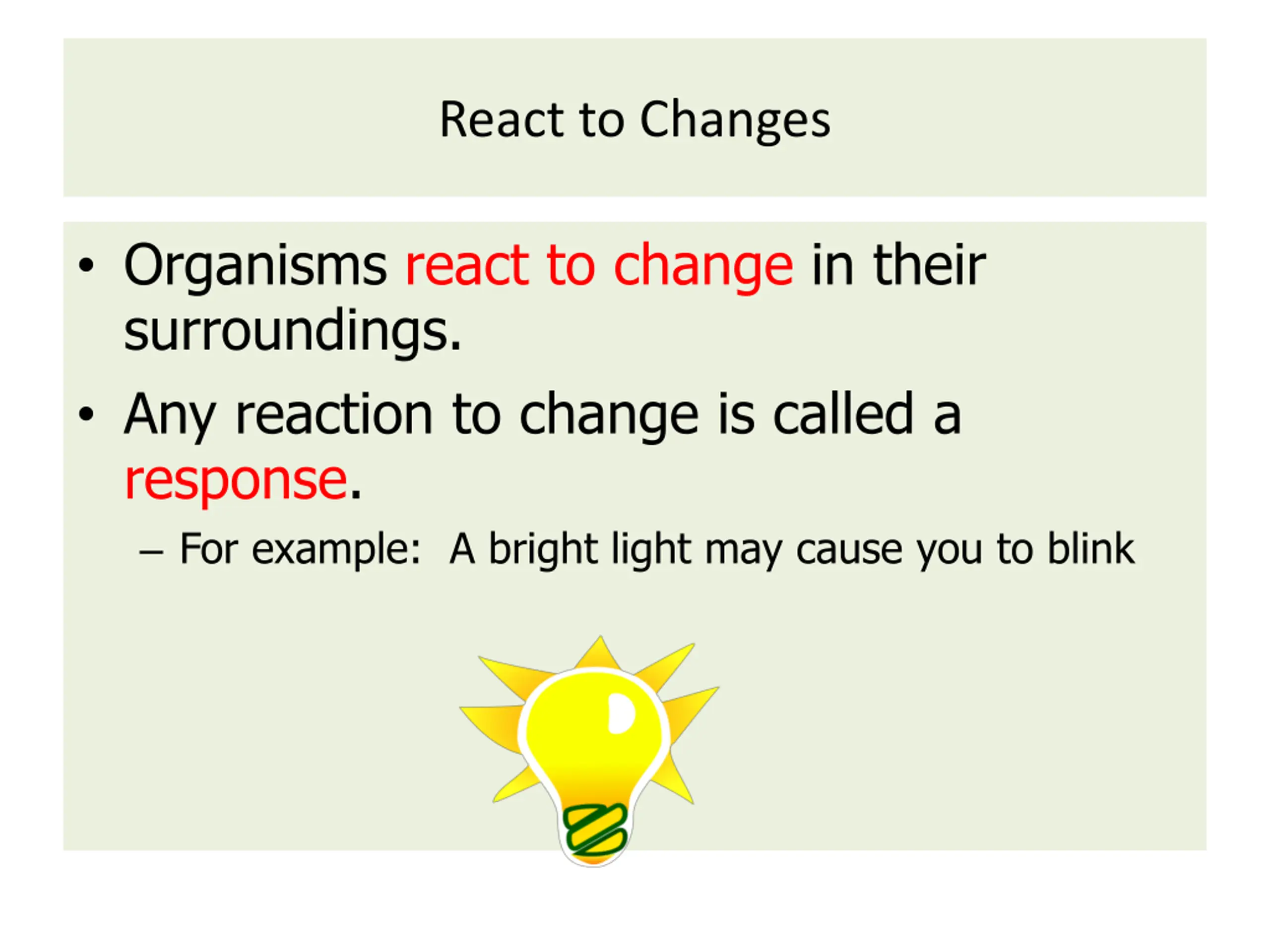 React to Changes

• Organisms react to change in their surroundings.

• Any reaction to change is called a response.

– For example: A bright light may cause you to blink